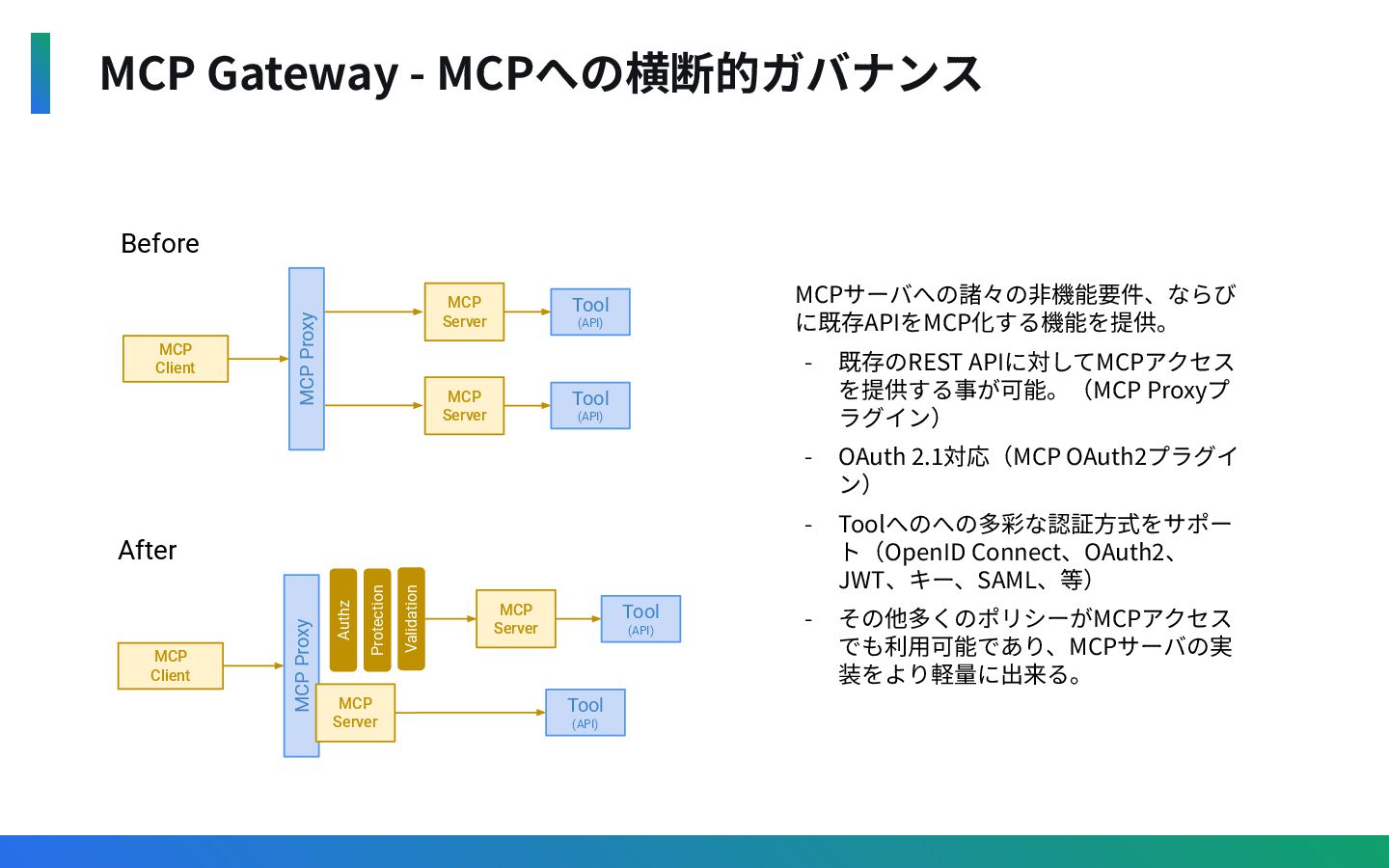 MCP Gateway - MCPへの横断的ガバナンス

Before

MCP Client

MCP Proxy

MCP Server

Tool (API)

MCP Server

Tool (API)

After

MCP Client

MCP Proxy

Authz

Protection

Validation

MCP Server

Tool (API)

MCP Server

Tool (API)

MCPサーバへの諸々の非機能要件、ならびに既存APIをMCP化する機能を提供。

- 既存のREST APIに対してMCPアクセスを提供する事が可能。（MCP Proxyプラグイン）

- OAuth 2.1対応（MCP OAuth2プラグイン）

- Toolへのへの多彩な認証方式をサポート（OpenID Connect、OAuth2、JWT、キー、SAML、等）

- その他多くのポリシーがMCPアクセスでも利用可能であり、MCPサーバの実装をより軽量に出来る。